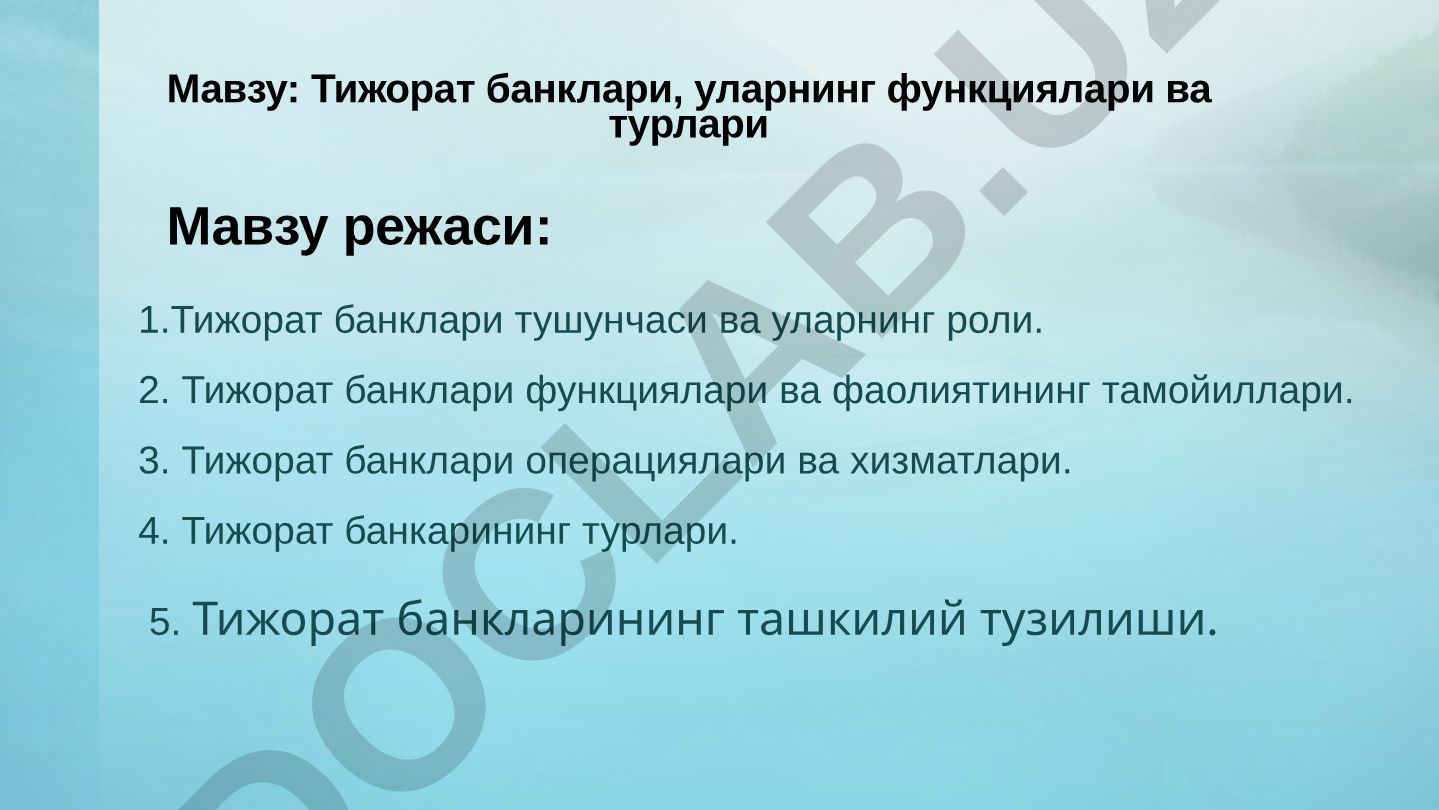 Мавзу: Тижорат банклари, уларнинг функциялари ва турлари

Мавзу режаси:

1.Тижорат банклари тушунчаси ва уларнинг роли.

2. Тижорат банклари функциялари ва фаолиятининг тамойиллари.

3. Тижорат банклари операциялари ва хизматлари.

4. Тижорат банкарининг турлари.

5. Тижорат банкларининг ташкилий тузилиши.

DOCLAB.UZ